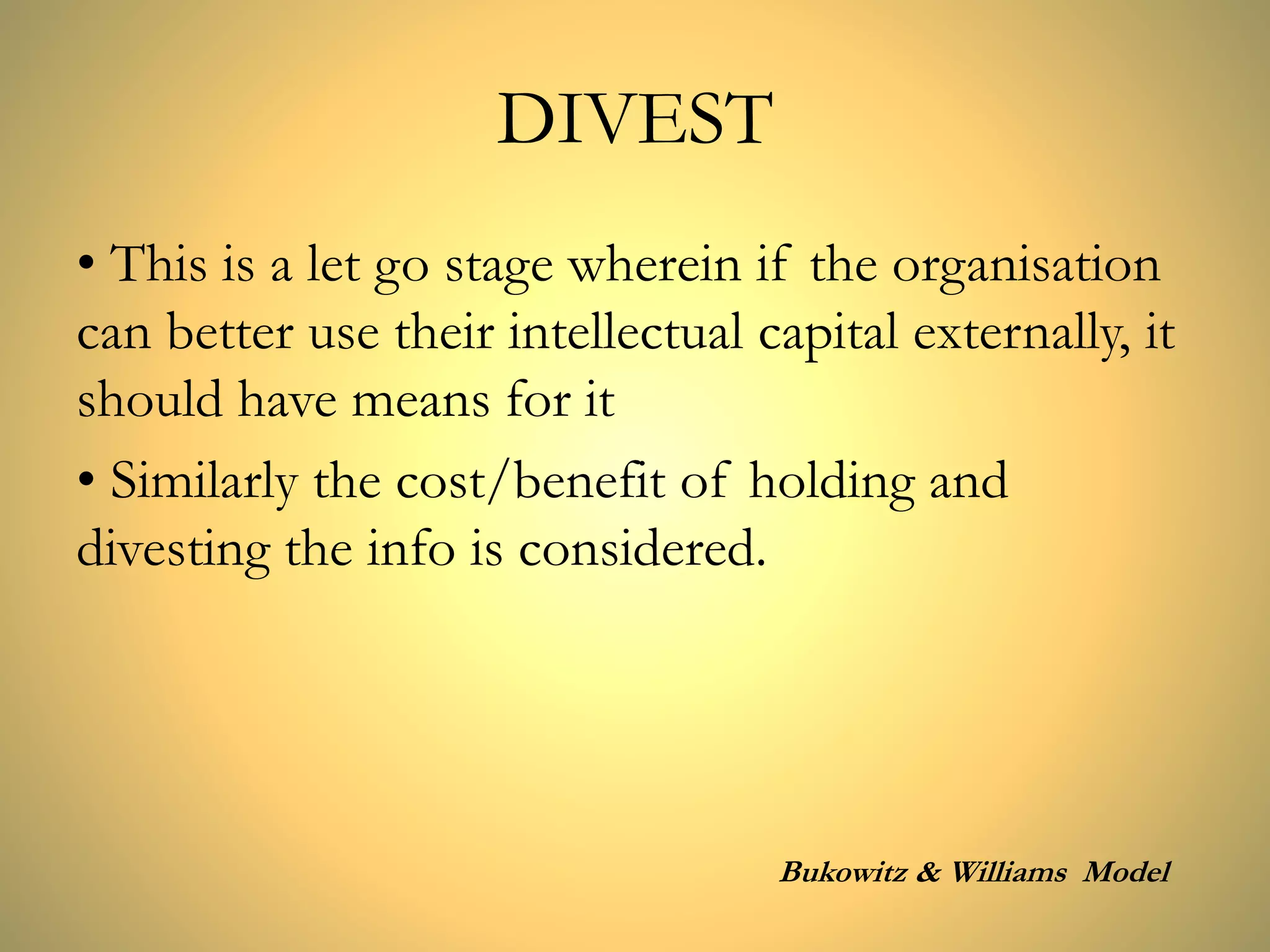 DIVEST

• This is a let go stage wherein if the organisation can better use their intellectual capital externally, it should have means for it

• Similarly the cost/benefit of holding and divesting the info is considered.

Bukowitz & Williams Model